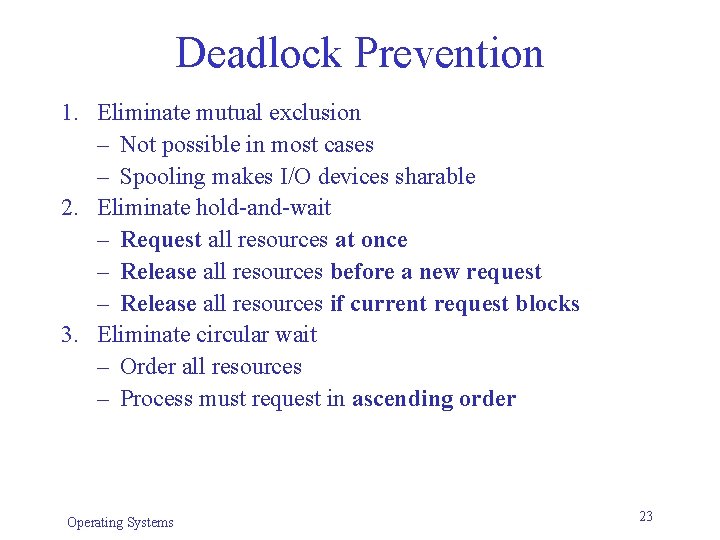 Deadlock Prevention

1. Eliminate mutual exclusion
– Not possible in most cases
– Spooling makes I/O devices sharable
2. Eliminate hold-and-wait
– Request all resources at once
– Release all resources before a new request
– Release all resources if current request blocks
3. Eliminate circular wait
– Order all resources
– Process must request in ascending order

Operating Systems

23